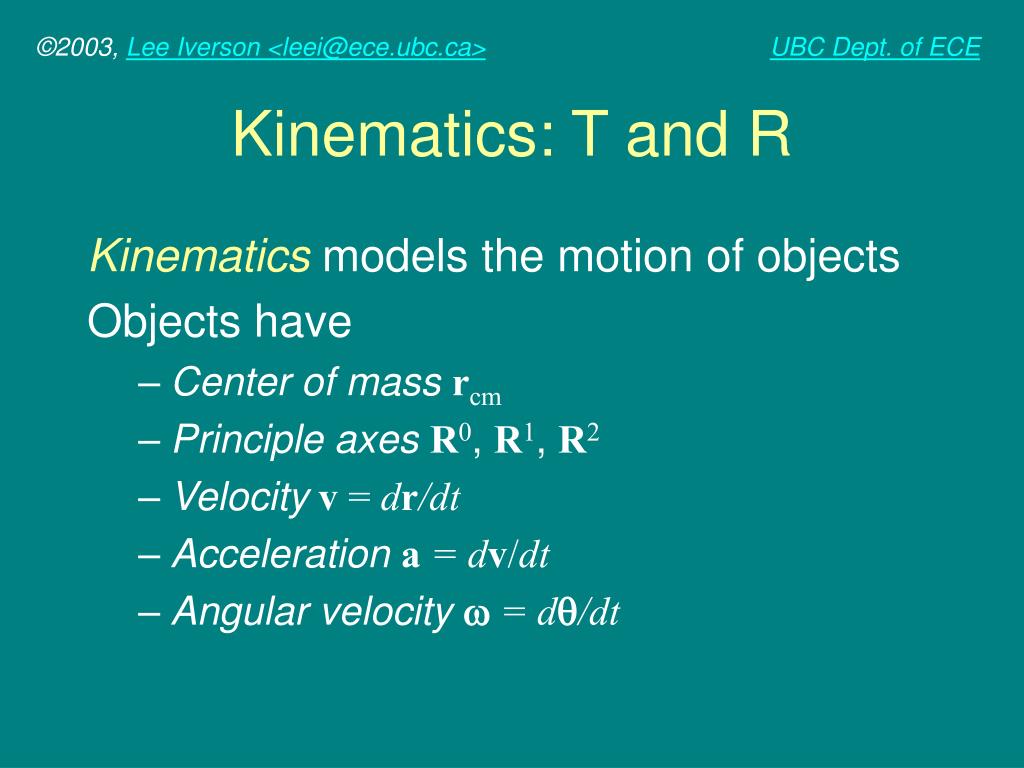 ©2003, Lee Iverson <leei@ece.ubc.ca>

UBC Dept. of ECE

Kinematics: T and R

Kinematics models the motion of objects

Objects have

– Center of mass $\mathbf{r}_{cm}$

– Principle axes $\mathbf{R}^0$, $\mathbf{R}^1$, $\mathbf{R}^2$

– Velocity $\mathbf{v} = d\mathbf{r}/dt$

– Acceleration $\mathbf{a} = d\mathbf{v}/dt$

– Angular velocity $\boldsymbol{\omega} = d\boldsymbol{\theta}/dt$